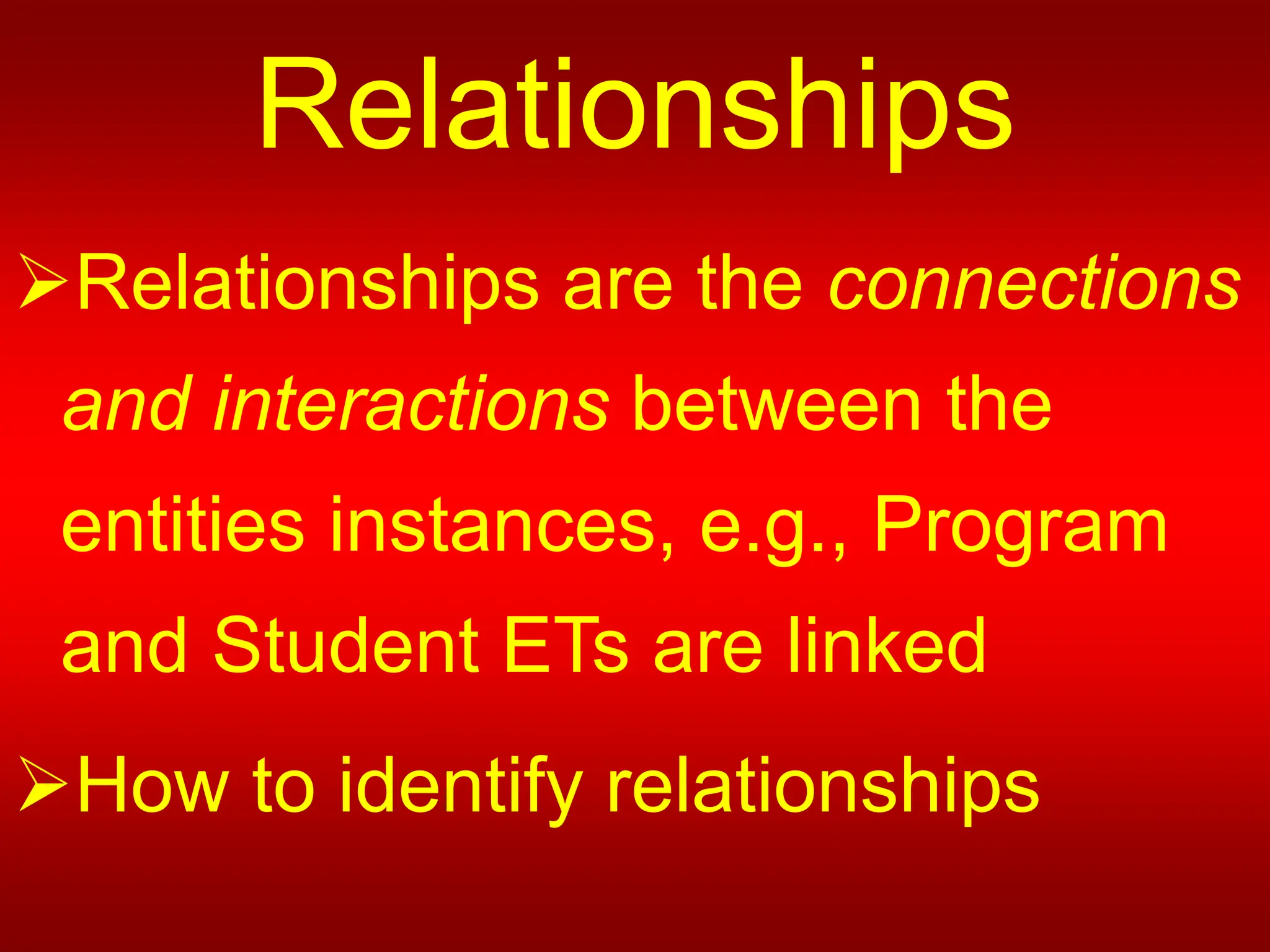 Relationships

➢Relationships are the connections and interactions between the entities instances, e.g., Program and Student ETs are linked

➢How to identify relationships